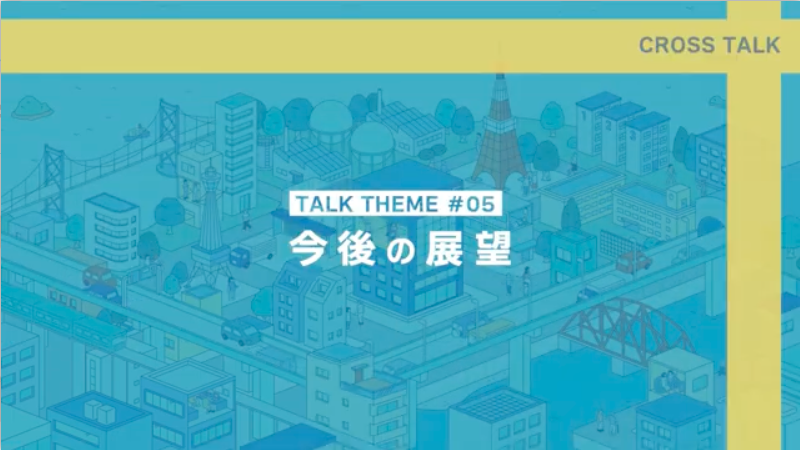 CROSS TALK

TALK THEME #05

今後の展望